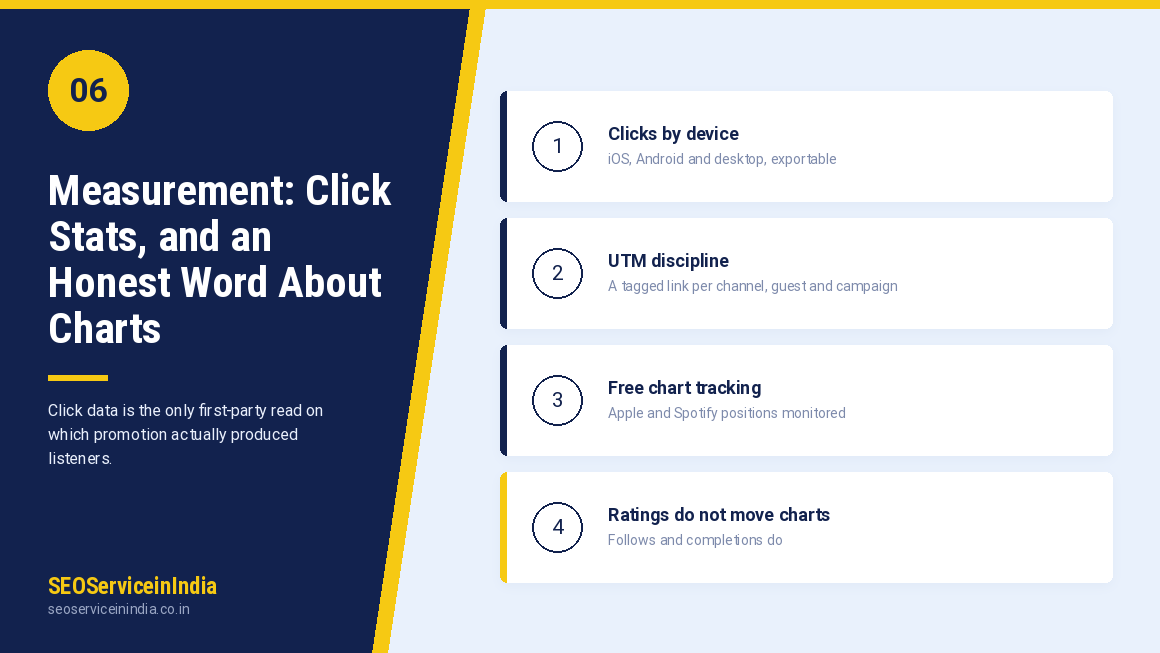 06

Measurement: Click Stats, and an Honest Word About Charts

Click data is the only first-party read on which promotion actually produced listeners.

SEOServiceinIndia
seoserviceinindia.co.in

1
Clicks by device
iOS, Android and desktop, exportable

2
UTM discipline
A tagged link per channel, guest and campaign

3
Free chart tracking
Apple and Spotify positions monitored

4
Ratings do not move charts
Follows and completions do